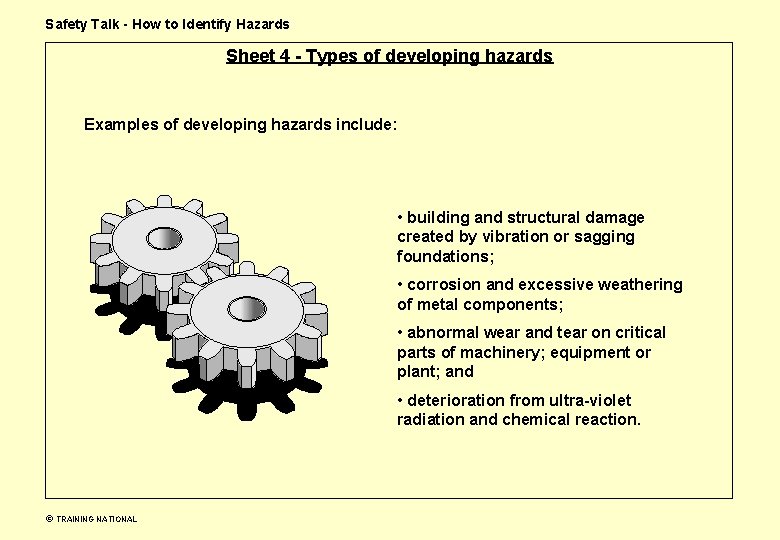 Safety Talk - How to Identify Hazards

Sheet 4 - Types of developing hazards

Examples of developing hazards include:

• building and structural damage created by vibration or sagging foundations;

• corrosion and excessive weathering of metal components;

• abnormal wear and tear on critical parts of machinery; equipment or plant; and

• deterioration from ultra-violet radiation and chemical reaction.

© TRAINING NATIONAL